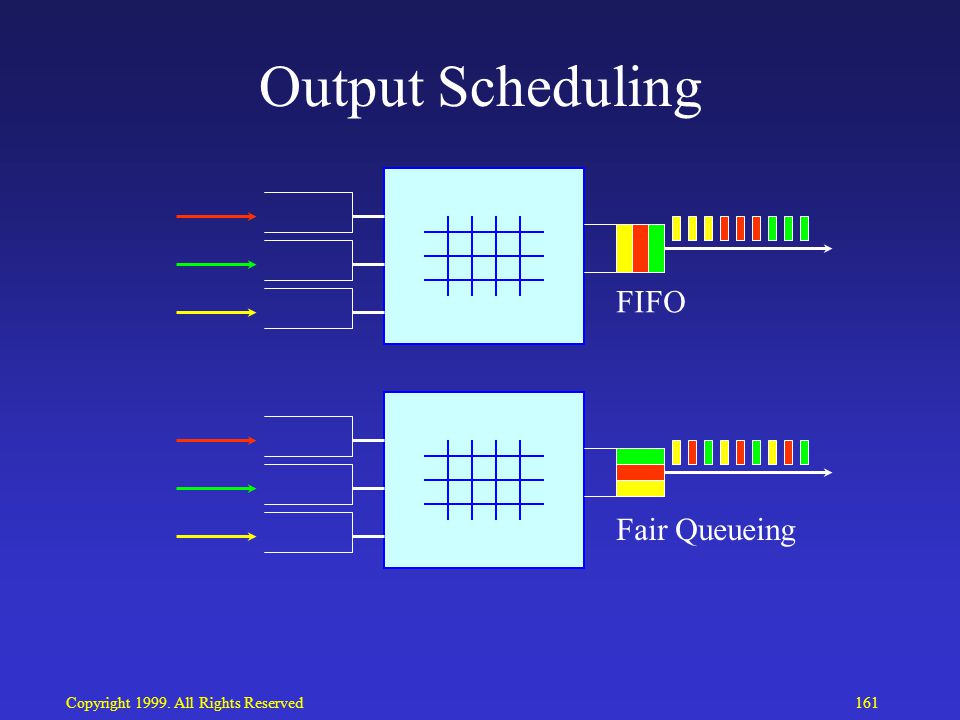 Output Scheduling

FIFO

Fair Queueing

Copyright 1999. All Rights Reserved

161